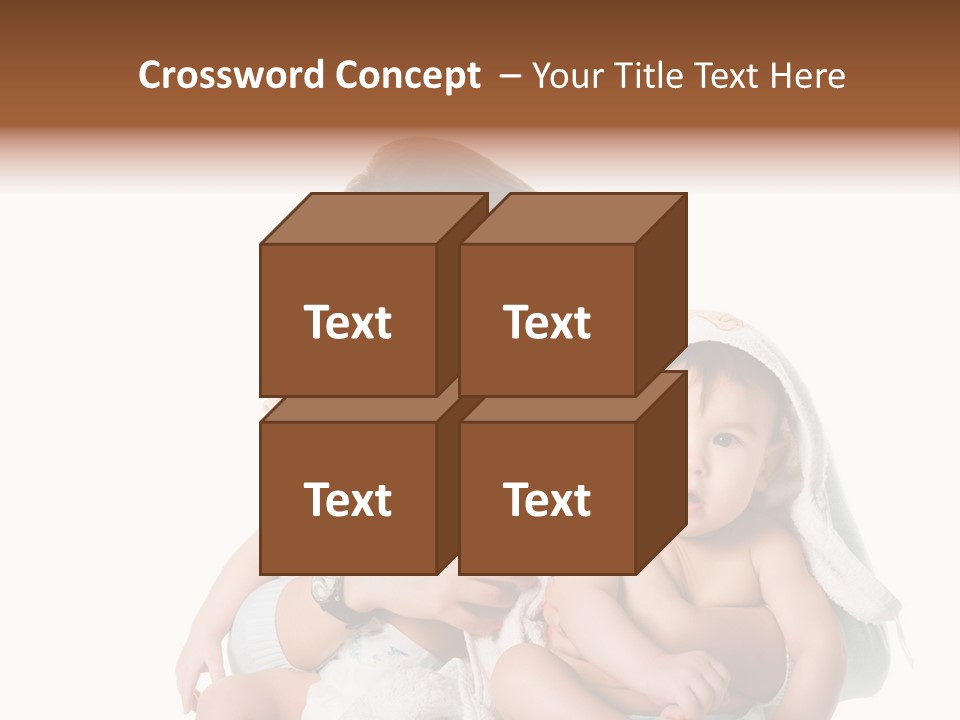 Crossword Concept – Your Title Text Here

Text

Text

Text

Text